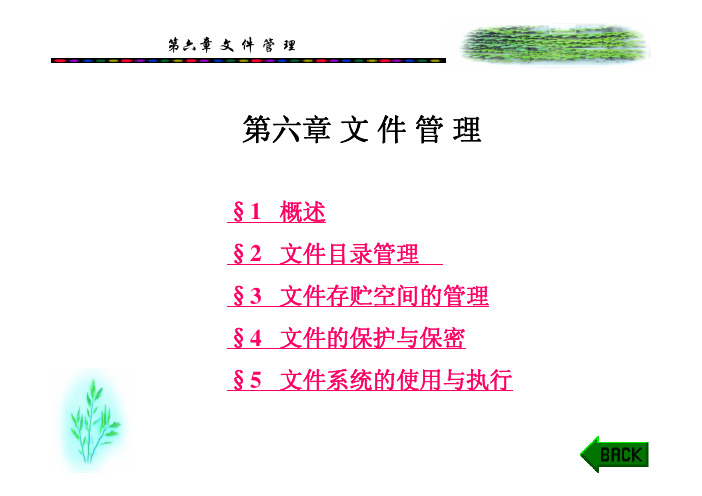 第六章 文 件 管 理

第六章 文 件 管 理

§1 概述

§2 文件目录管理

§3 文件存贮空间的管理

§4 文件的保护与保密

§5 文件系统的使用与执行

BACK